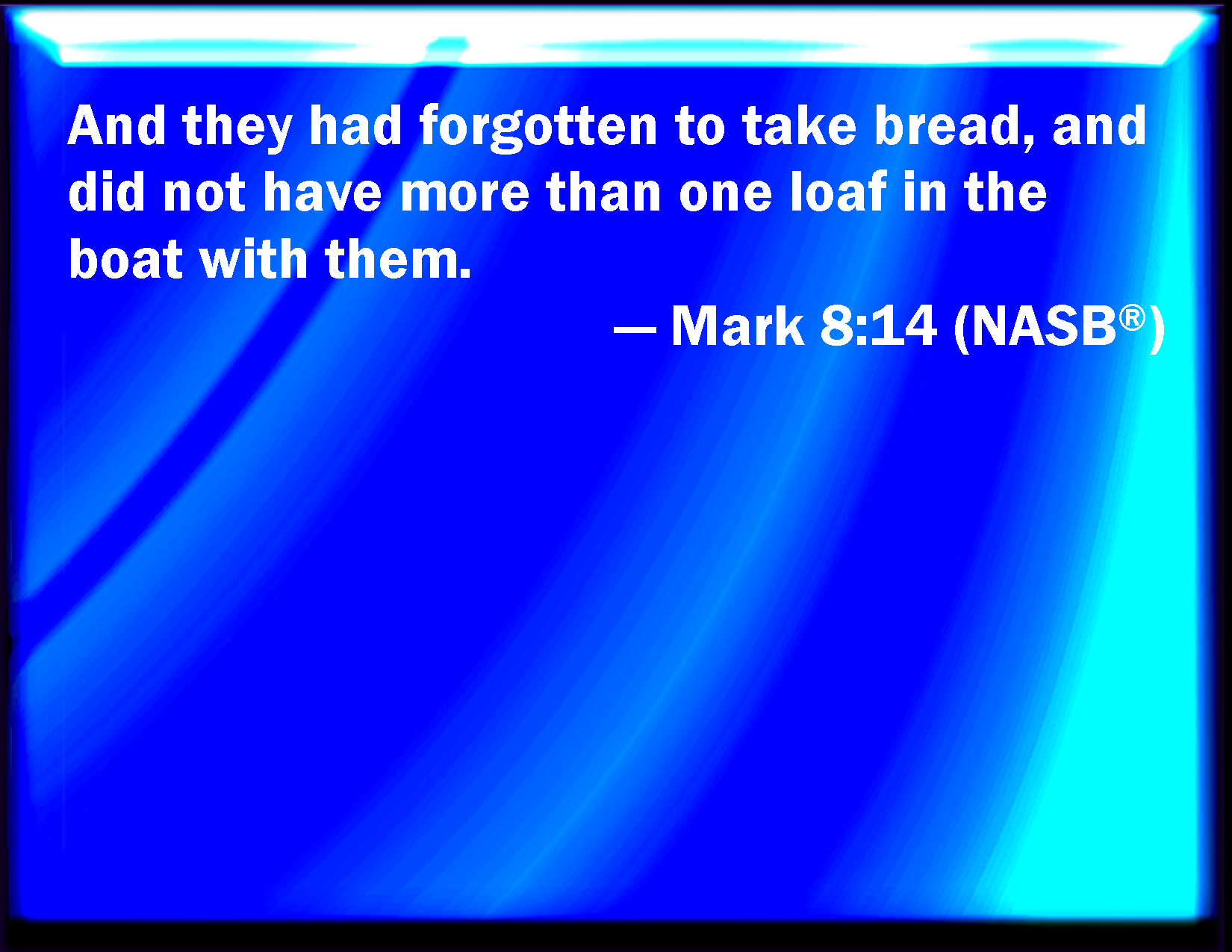 And they had forgotten to take bread, and did not have more than one loaf in the boat with them.

— Mark 8:14 (NASB®)